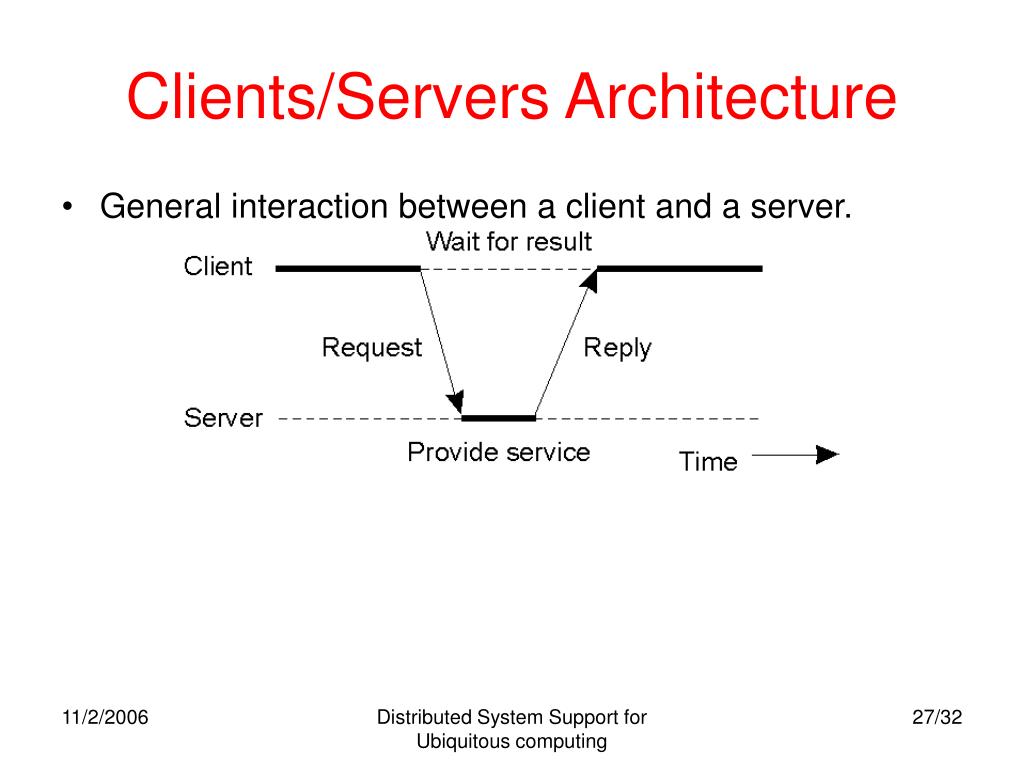 Clients/Servers Architecture

• General interaction between a client and a server.

Wait for result

Client

Request

Reply

Server

Provide service

Time

11/2/2006

Distributed System Support for Ubiquitous computing

27/32